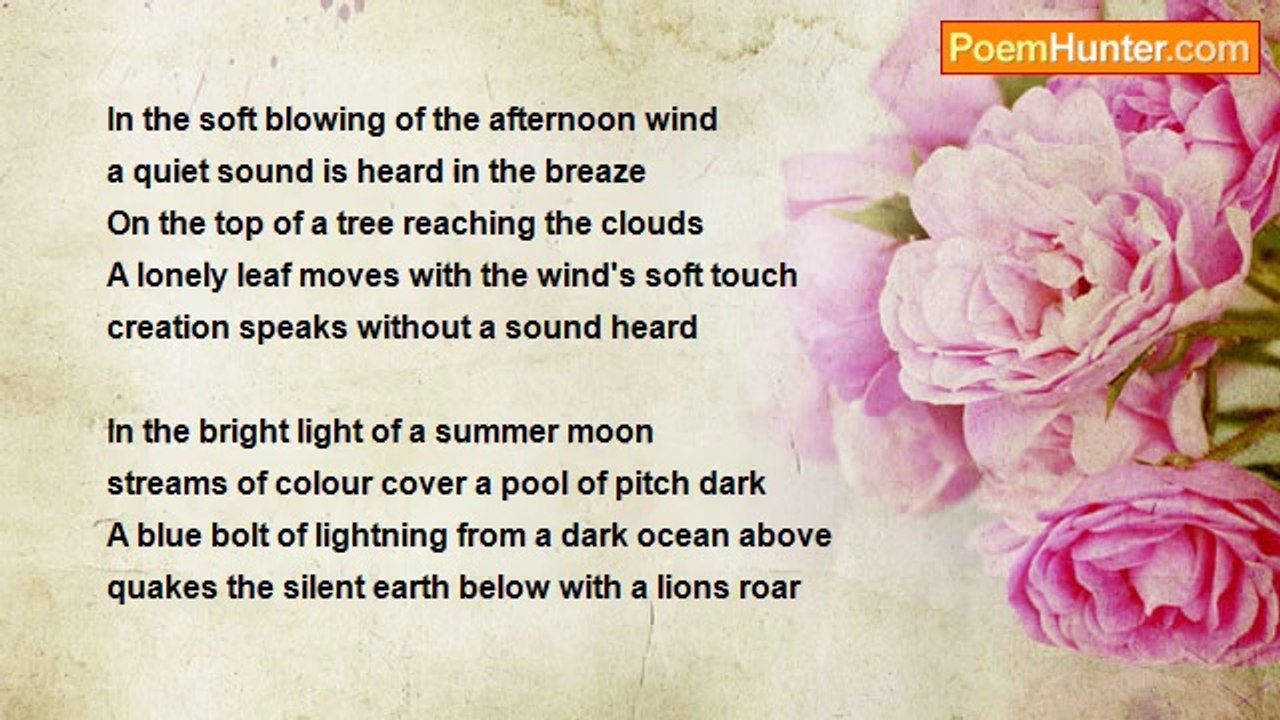 PoemHunter.com

In the soft blowing of the afternoon wind
a quiet sound is heard in the breaze
On the top of a tree reaching the clouds
A lonely leaf moves with the wind's soft touch
creation speaks without a sound heard

In the bright light of a summer moon
streams of colour cover a pool of pitch dark
A blue bolt of lightning from a dark ocean above
quakes the silent earth below with a lions roar